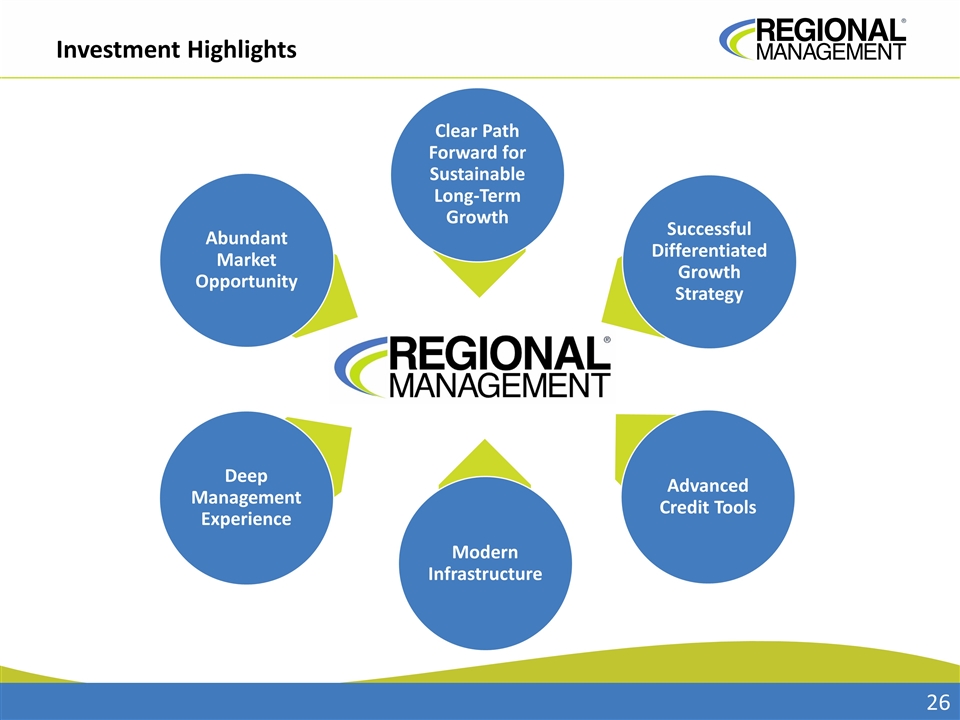 Investment Highlights

REGIONAL® MANAGEMENT

Clear Path Forward for Sustainable Long-Term Growth

Abundant Market Opportunity

Successful Differentiated Growth Strategy

REGIONAL® MANAGEMENT

Deep Management Experience

Advanced Credit Tools

Modern Infrastructure

26